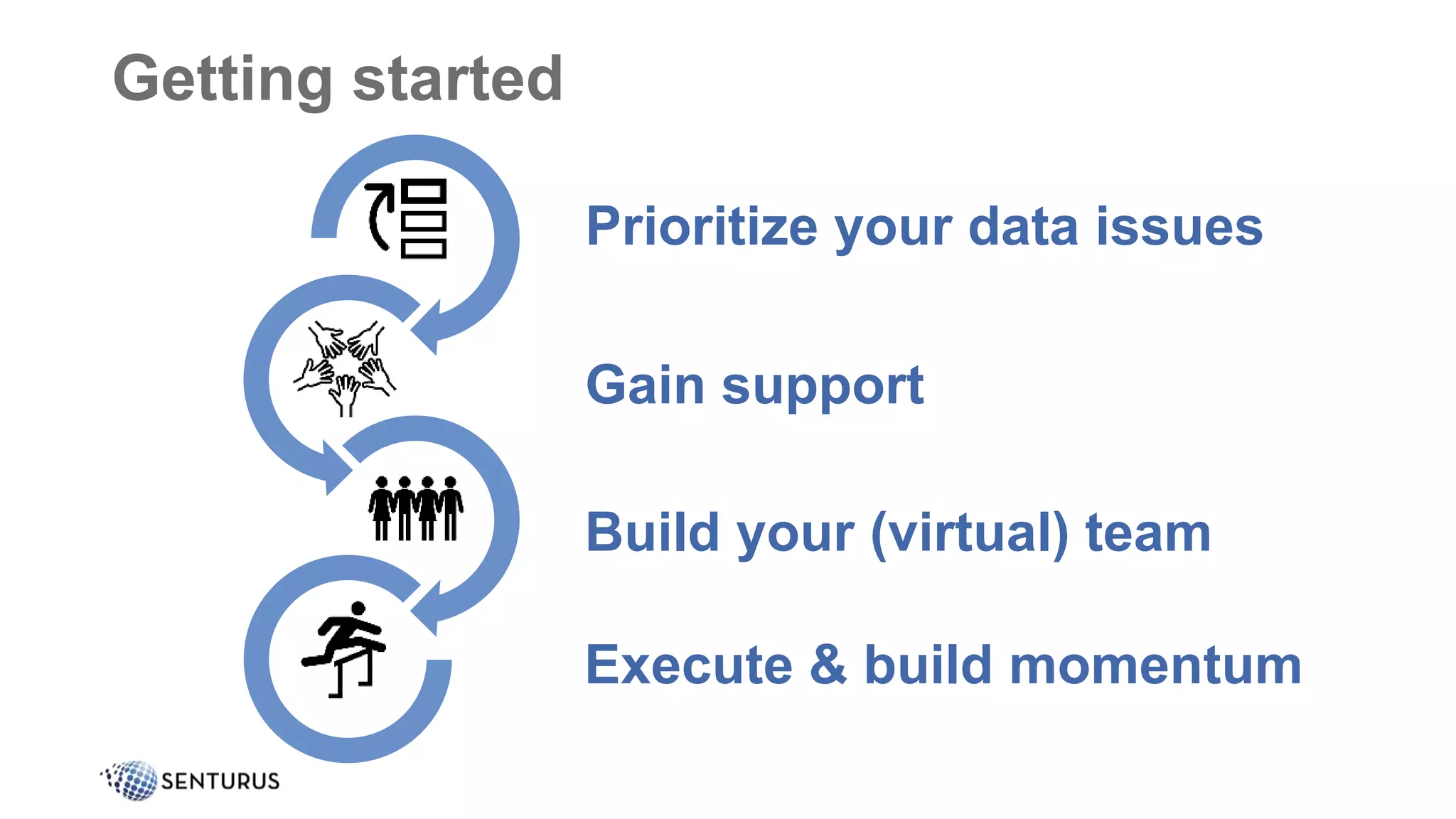 Getting started

Prioritize your data issues

Gain support

Build your (virtual) team

Execute & build momentum

SENTURUS